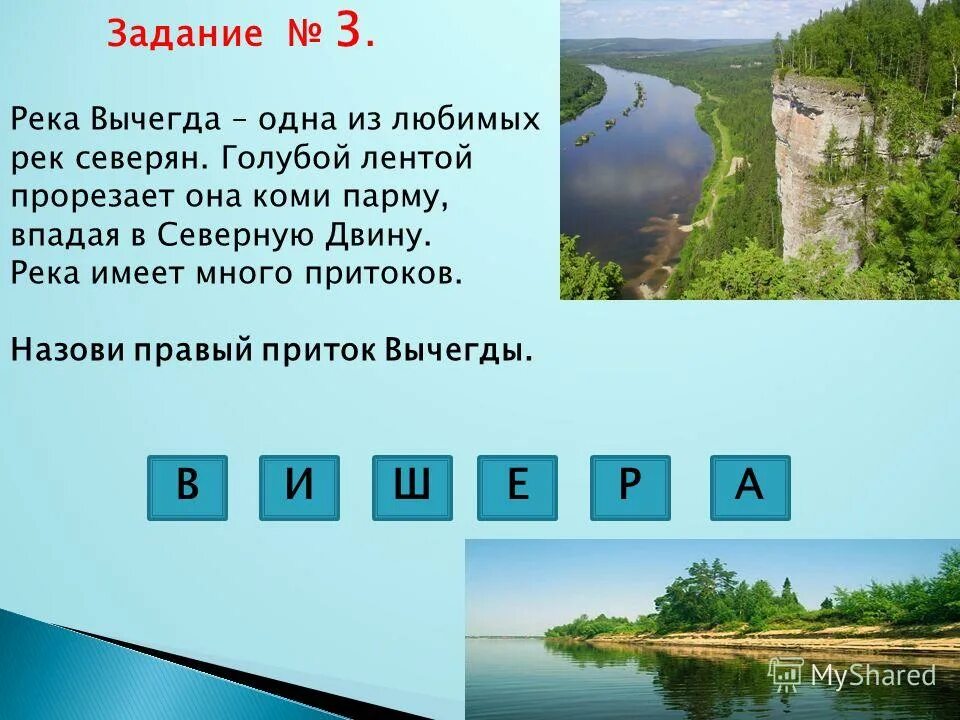 Задание № 3.

Река Вычегда – одна из любимых рек северян. Голубой лентой прорезает она коми парму, впадая в Северную Двину. Река имеет много притоков.

Назови правый приток Вычегды.

В И Ш Е Р А

MyShared